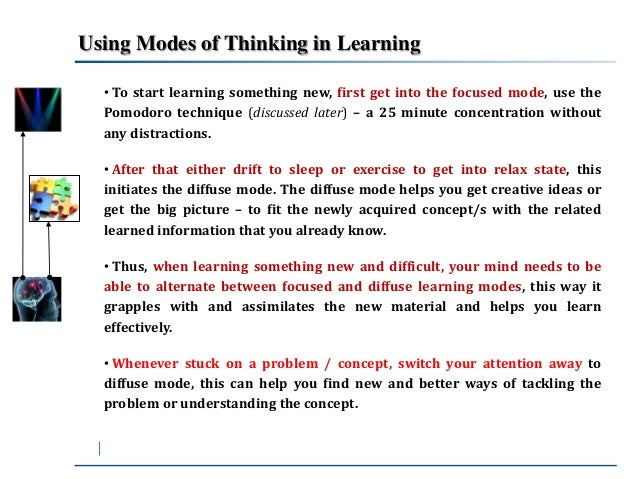 Using Modes of Thinking in Learning

• To start learning something new, first get into the focused mode, use the Pomodoro technique (discussed later) – a 25 minute concentration without any distractions.

• After that either drift to sleep or exercise to get into relax state, this initiates the diffuse mode. The diffuse mode helps you get creative ideas or get the big picture – to fit the newly acquired concept/s with the related learned information that you already know.

• Thus, when learning something new and difficult, your mind needs to be able to alternate between focused and diffuse learning modes, this way it grapples with and assimilates the new material and helps you learn effectively.

• Whenever stuck on a problem / concept, switch your attention away to diffuse mode, this can help you find new and better ways of tackling the problem or understanding the concept.